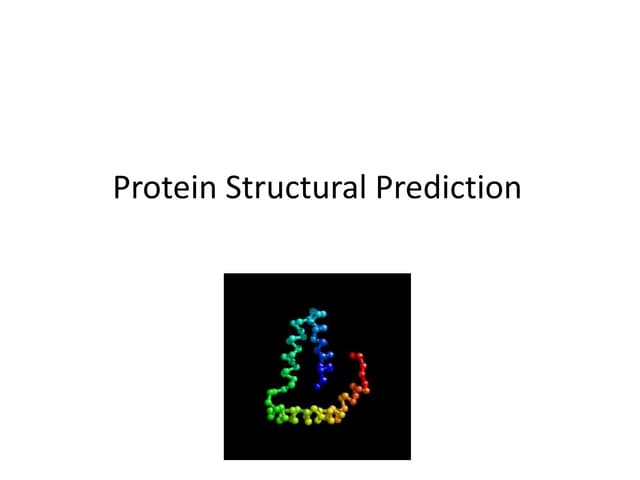 Protein Structural Prediction